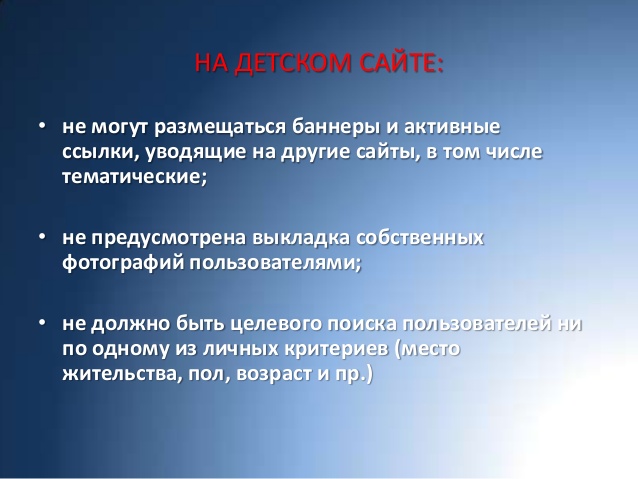 НА ДЕТСКОМ САЙТЕ:

• не могут размещаться баннеры и активные ссылки, уводящие на другие сайты, в том числе тематические;

• не предусмотрена выкладка собственных фотографий пользователями;

• не должно быть целевого поиска пользователей ни по одному из личных критериев (место жительства, пол, возраст и пр.)